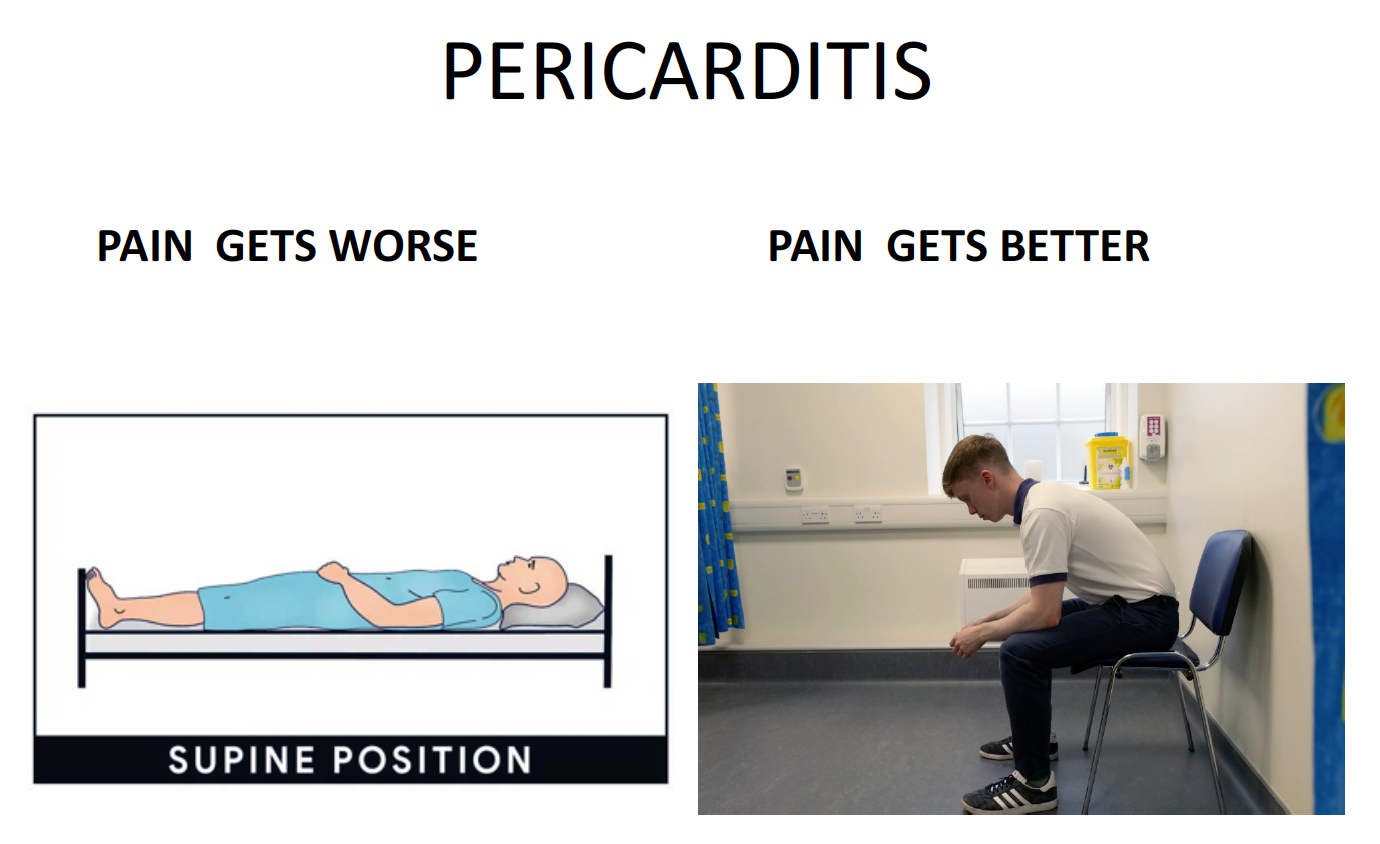 PERICARDITIS

PAIN GETS WORSE

PAIN GETS BETTER

SUPINE POSITION